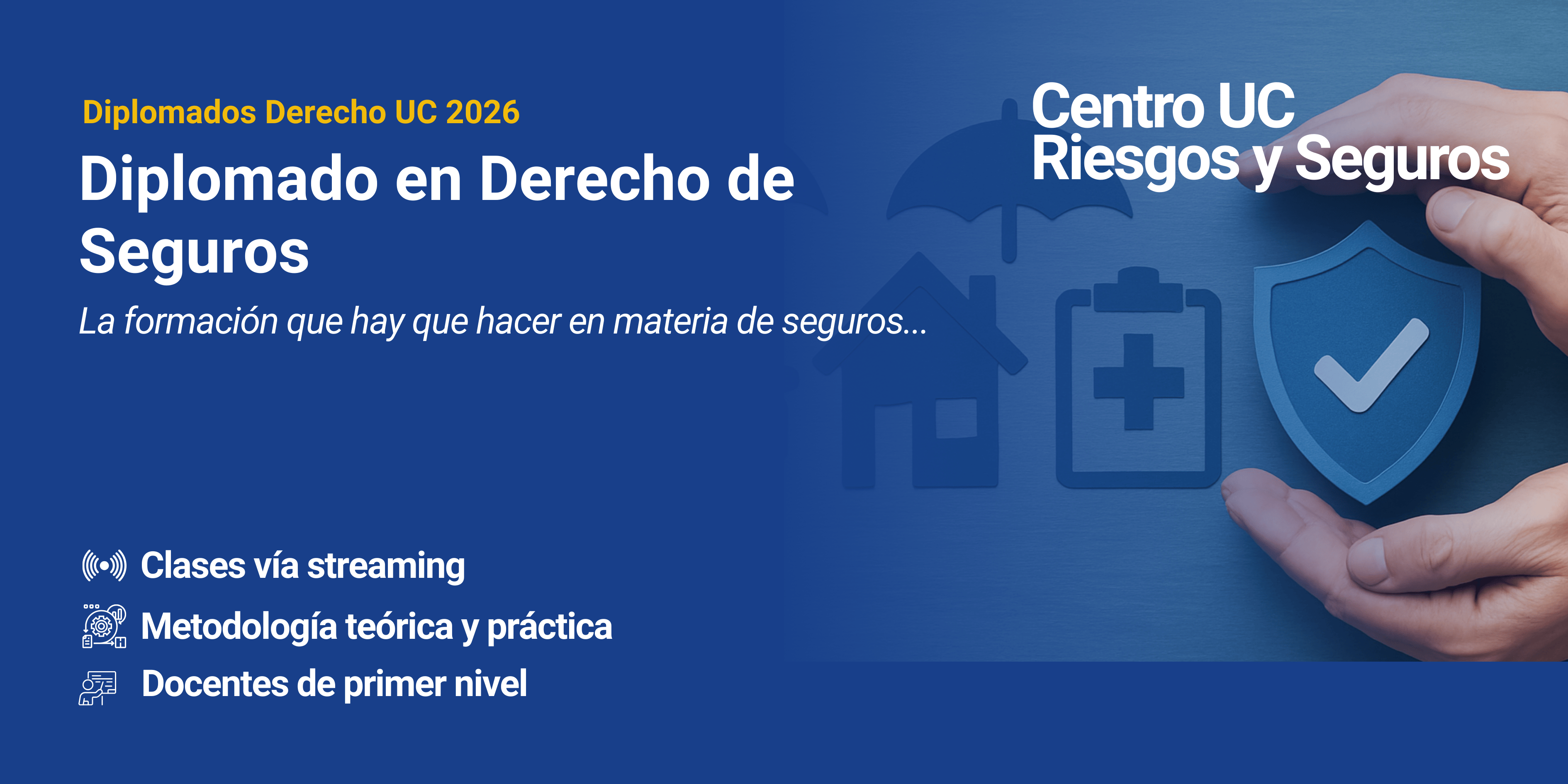 Diplomados Derecho UC 2026

Diplomado en Derecho de Seguros

La formación que hay que hacer en materia de seguros...

Centro UC
Riesgos y Seguros

Clases vía streaming

Metodología teórica y práctica

Docentes de primer nivel